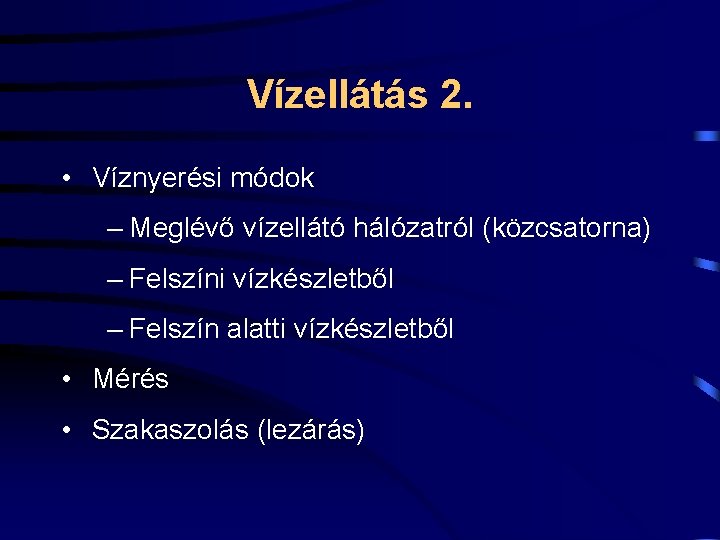 Vízellátás 2.

• Víznyerési módok
– Meglévő vízellátó hálózatról (közcsatorna)
– Felszíni vízkészletből
– Felszín alatti vízkészletből
• Mérés
• Szakaszolás (lezárás)